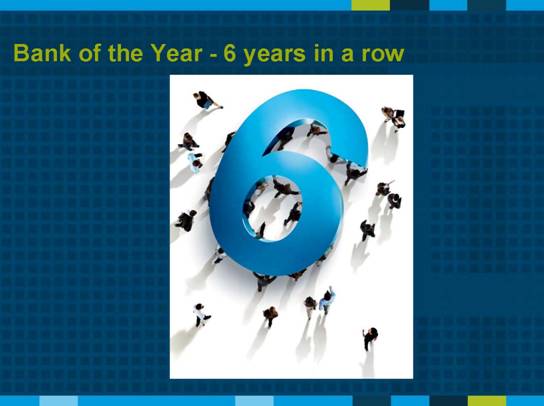 Bank of the Year - 6 years in a row

6